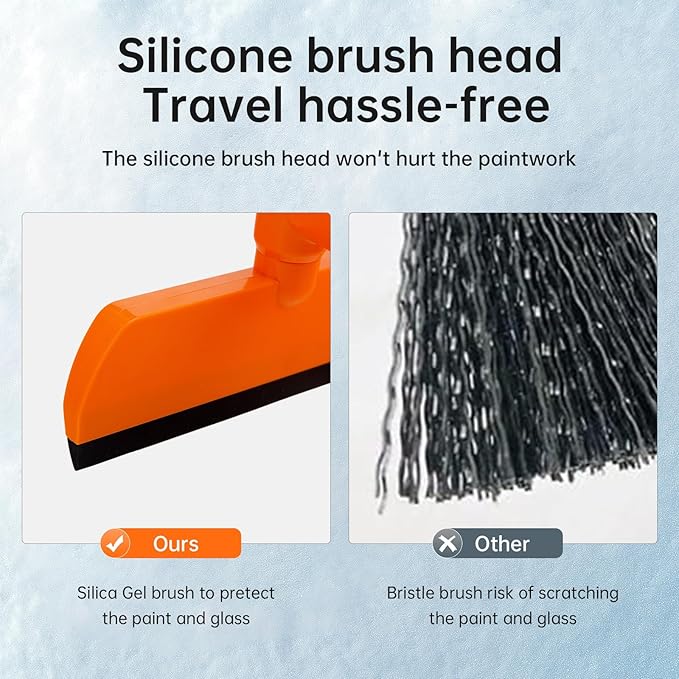 Silicone brush head
Travel hassle-free

The silicone brush head won't hurt the paintwork

Ours

Silica Gel brush to pretect the paint and glass

Other

Bristle brush risk of scratching the paint and glass